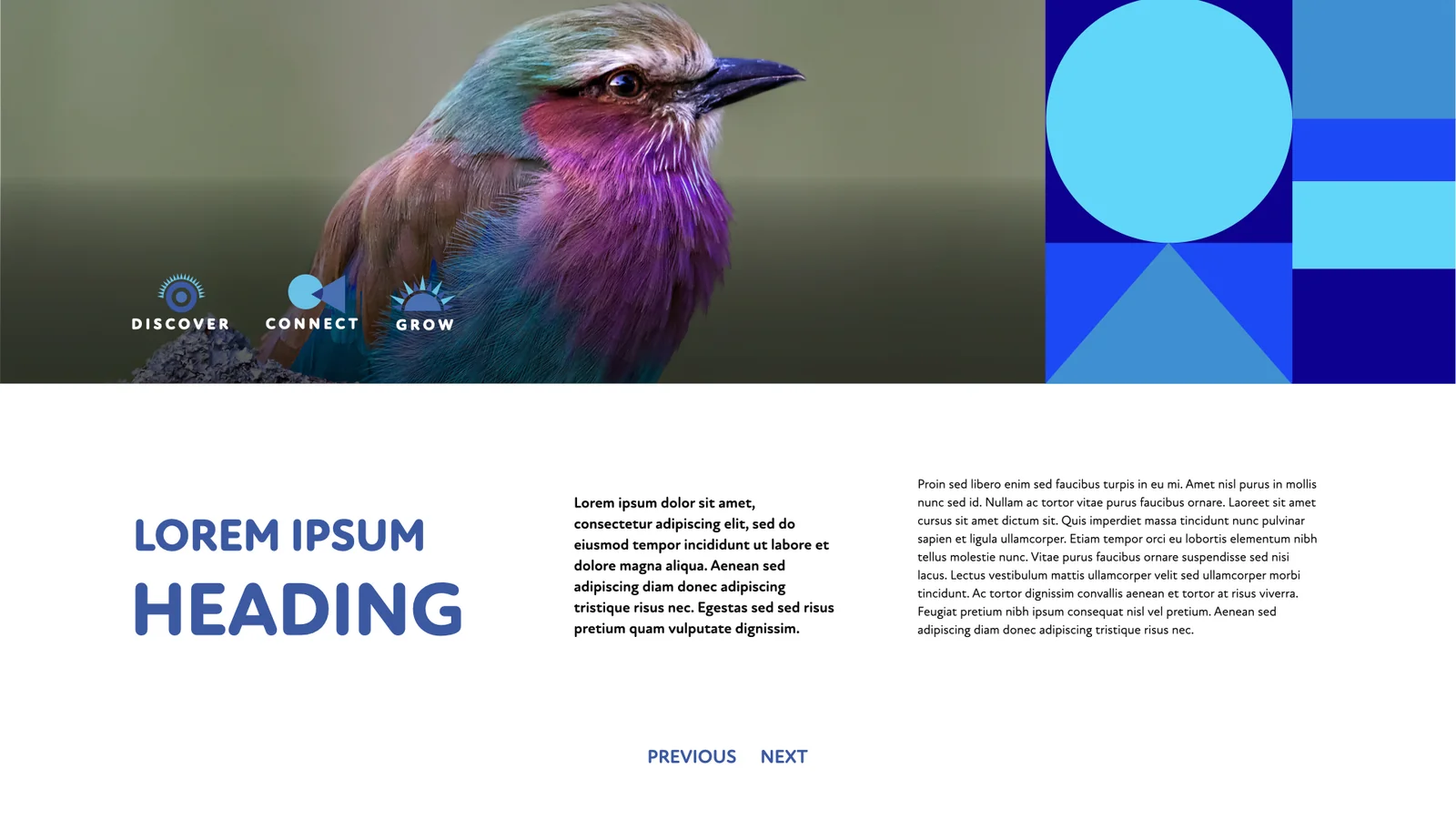 DISCOVER CONNECT GROW

LOREM IPSUM
HEADING

Lorem ipsum dolor sit amet, consectetur adipiscing elit, sed do eiusmod tempor incididunt ut labore et dolore magna aliqua. Aenean sed adipiscing diam donec adipiscing tristique risus nec. Egestas sed sed risus pretium quam vulputate dignissim.

Proin sed libero enim sed faucibus turpis in eu mi. Amet nisl purus in mollis nunc sed id. Nullam ac tortor vitae purus faucibus ornare. Laoreet sit amet cursus sit amet dictum sit. Quis imperdiet massa tincidunt nunc pulvinar sapien et ligula ullamcorper. Etiam tempor orci eu lobortis elementum nibh tellus molestie nunc. Vitae purus faucibus ornare suspendisse sed nisi lacus. Lectus vestibulum mattis ullamcorper velit sed ullamcorper morbi tincidunt. Ac tortor dignissim convallis aenean et tortor at risus viverra. Feugiat pretium nibh ipsum consequat nisl vel pretium. Aenean sed adipiscing diam donec adipiscing tristique risus nec.

PREVIOUS NEXT